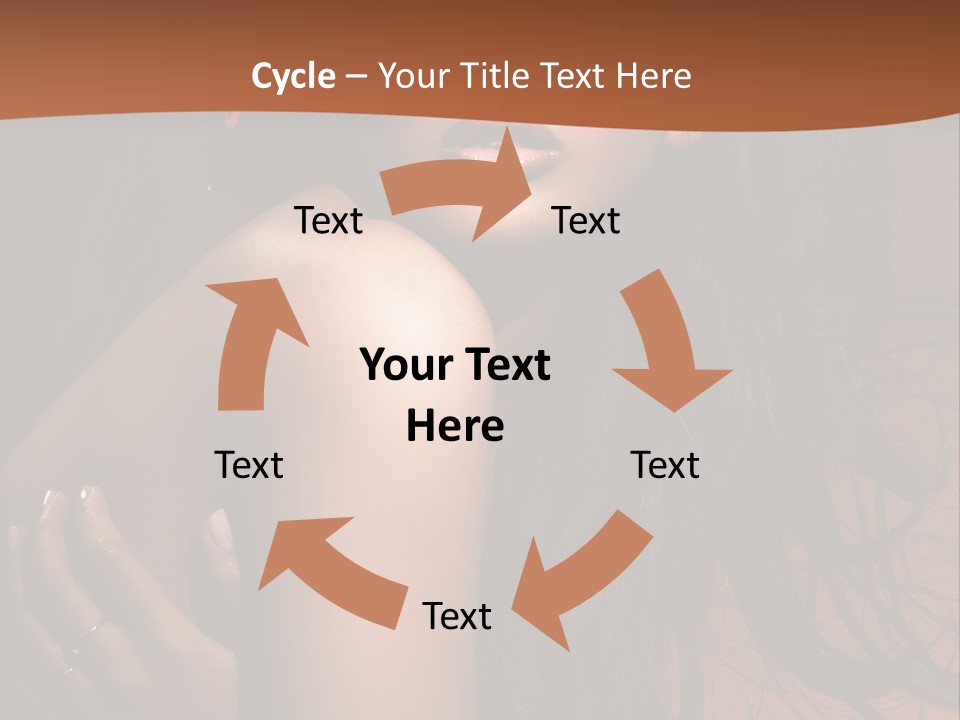 Cycle – Your Title Text Here

Text

Text

Your Text Here

Text

Text

Text